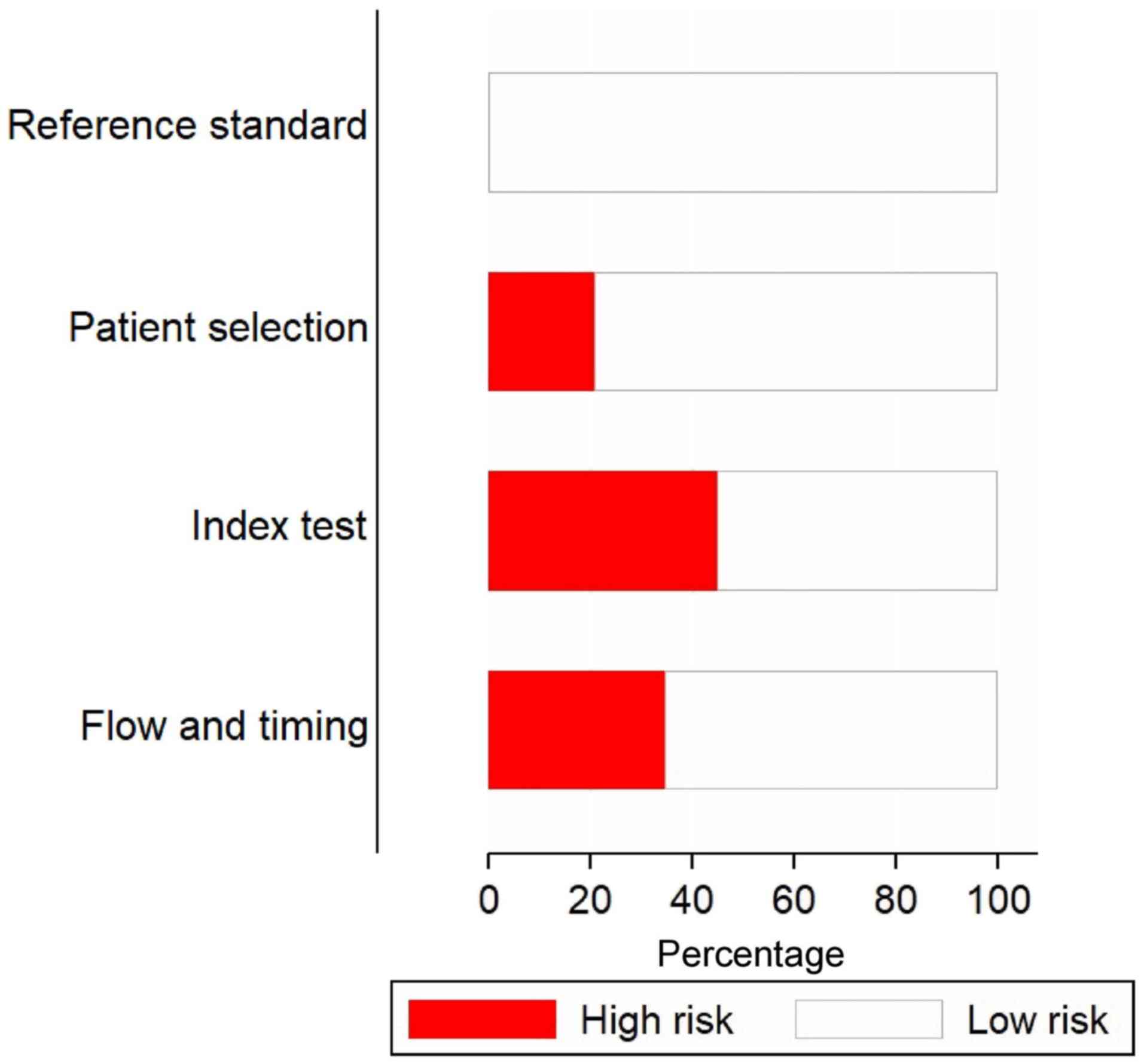 Reference standard

Patient selection

Index test

Flow and timing

0 20 40 60 80 100

Percentage

High risk Low risk